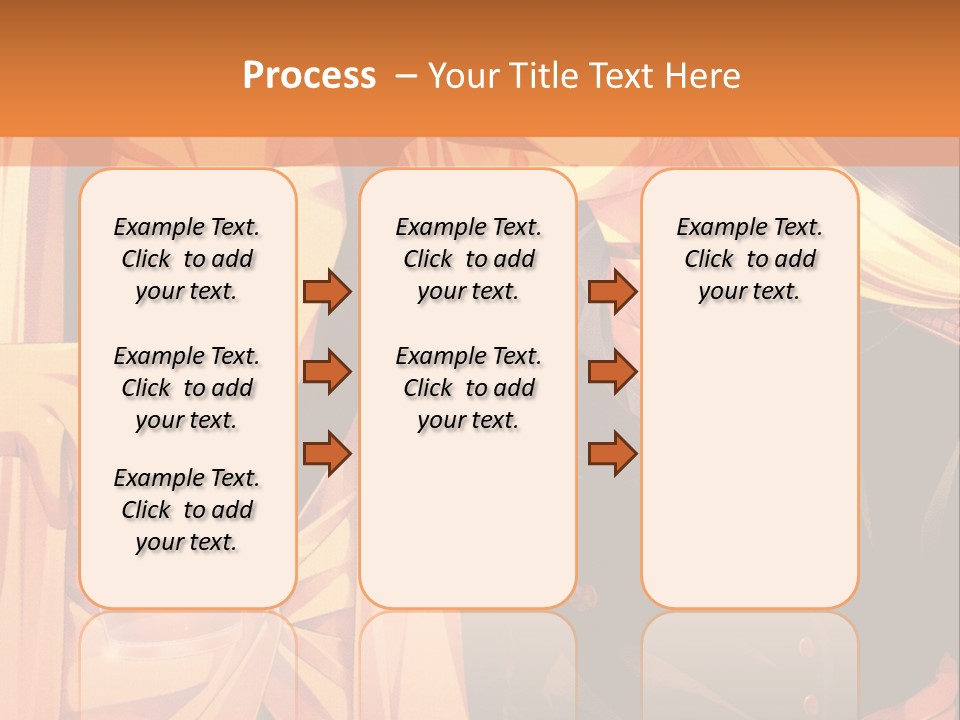 Process – Your Title Text Here

Example Text. Click to add your text.

Example Text. Click to add your text.

Example Text. Click to add your text.

Example Text. Click to add your text.

Example Text. Click to add your text.

Example Text. Click to add your text.